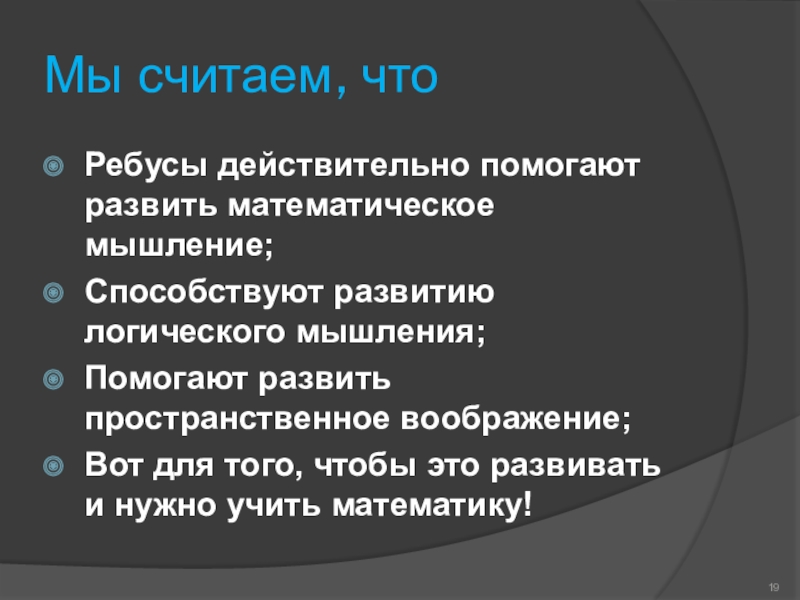 Мы считаем, что

Ребусы действительно помогают развить математическое мышление;

Способствуют развитию логического мышления;

Помогают развить пространственное воображение;

Вот для того, чтобы это развивать и нужно учить математику!

19